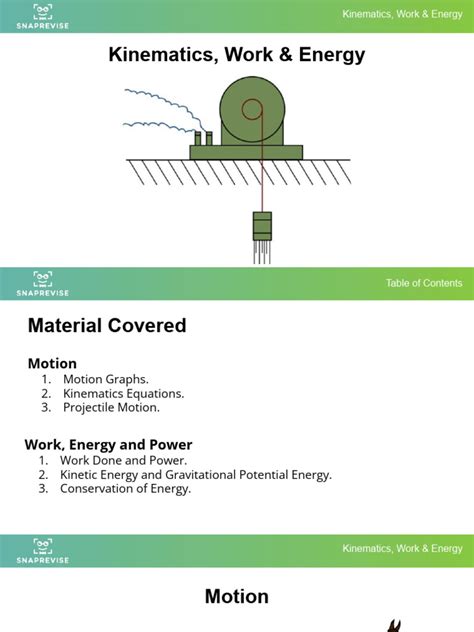 SNAPREVISE

Kinematics, Work & Energy

Kinematics, Work & Energy

SNAPREVISE

Table of Contents

Material Covered

Motion
1. Motion Graphs.
2. Kinematics Equations.
3. Projectile Motion.

Work, Energy and Power
1. Work Done and Power.
2. Kinetic Energy and Gravitational Potential Energy.
3. Conservation of Energy.

SNAPREVISE

Kinematics, Work & Energy

Motion